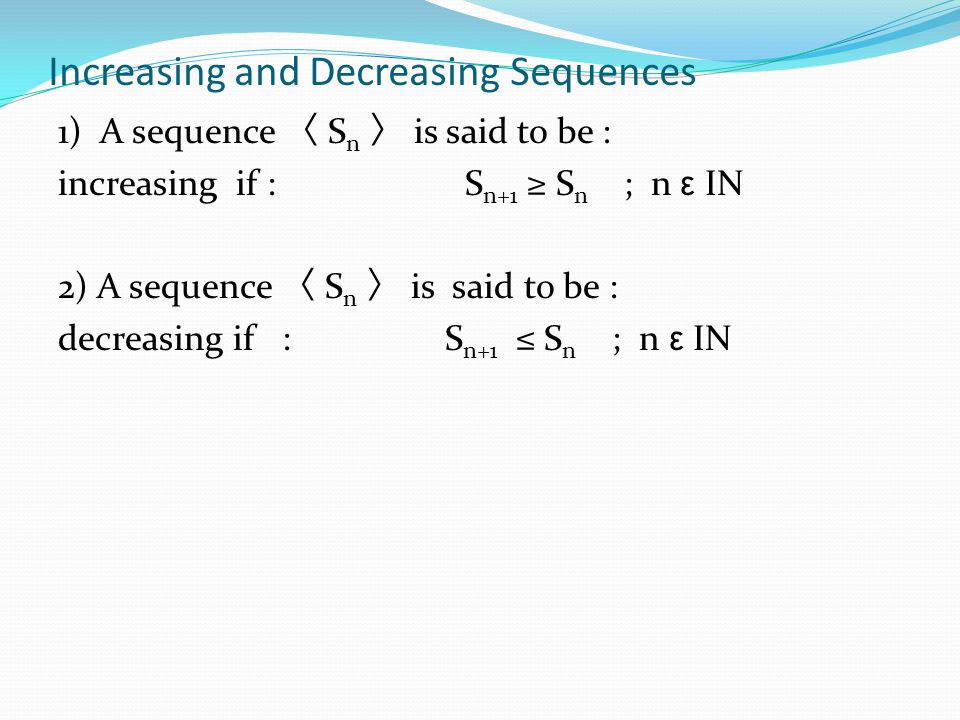 Increasing and Decreasing Sequences

1) A sequence $\langle S_n \rangle$ is said to be :
increasing if : $S_{n+1} \geq S_n$ ; n ε IN

2) A sequence $\langle S_n \rangle$ is said to be :
decreasing if : $S_{n+1} \leq S_n$ ; n ε IN